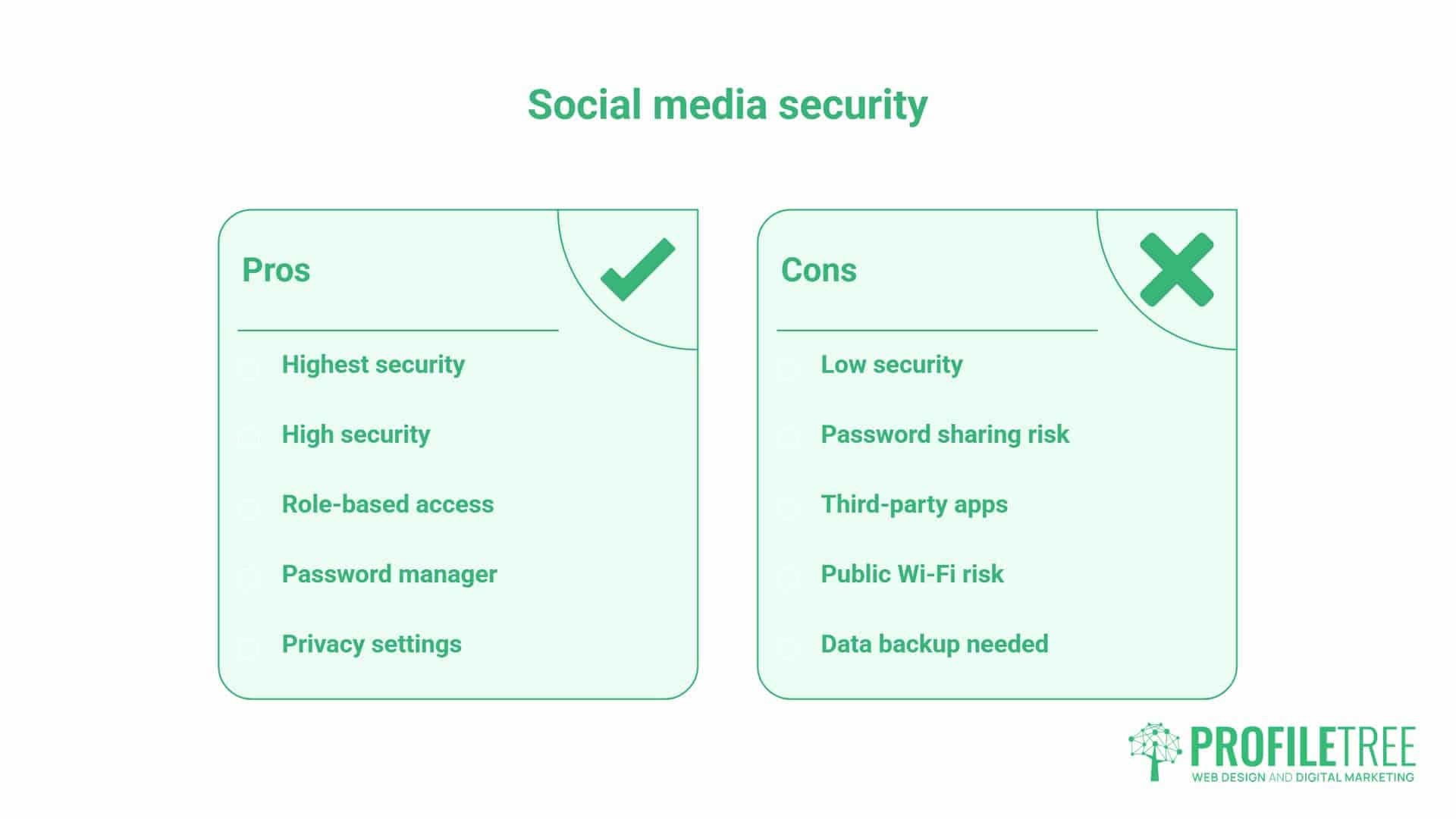 Social media security

Pros

Highest security

High security

Role-based access

Password manager

Privacy settings

Cons

Low security

Password sharing risk

Third-party apps

Public Wi-Fi risk

Data backup needed

PROFILETREE
WEB DESIGN AND DIGITAL MARKETING